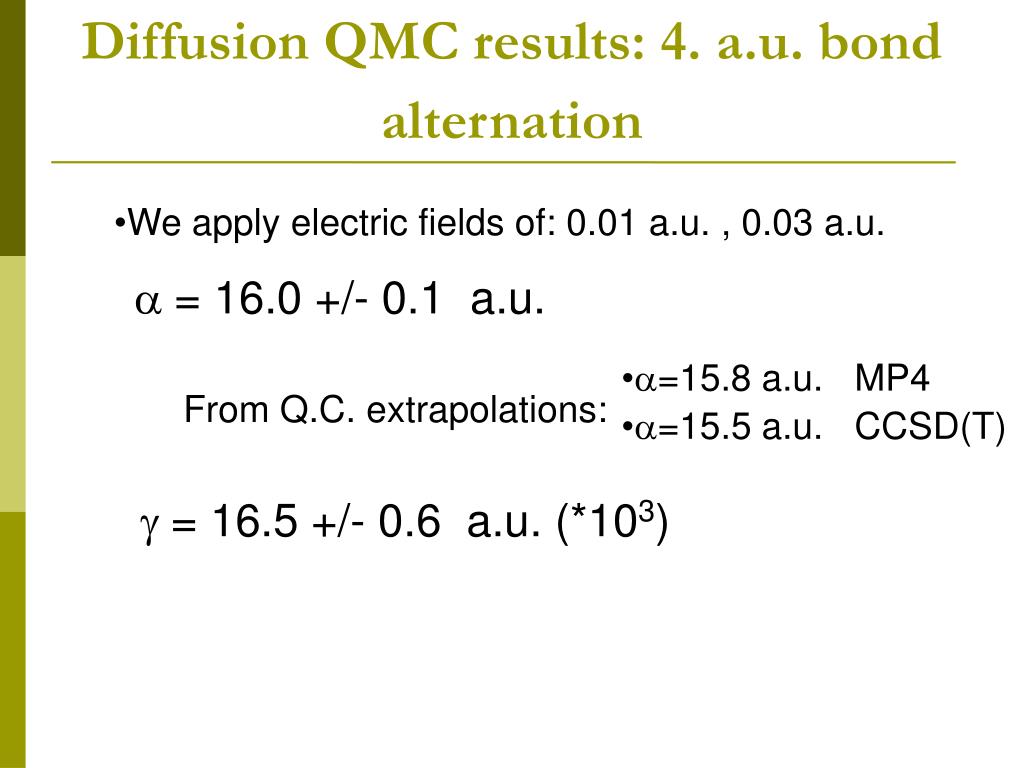 Diffusion QMC results: 4. a.u. bond alternation

•We apply electric fields of: 0.01 a.u. , 0.03 a.u.

$\alpha$ = 16.0 +/- 0.1 a.u.

From Q.C. extrapolations:

•$\alpha$=15.8 a.u. MP4
•$\alpha$=15.5 a.u. CCSD(T)

$\gamma$ = 16.5 +/- 0.6 a.u. (*$10^3$)